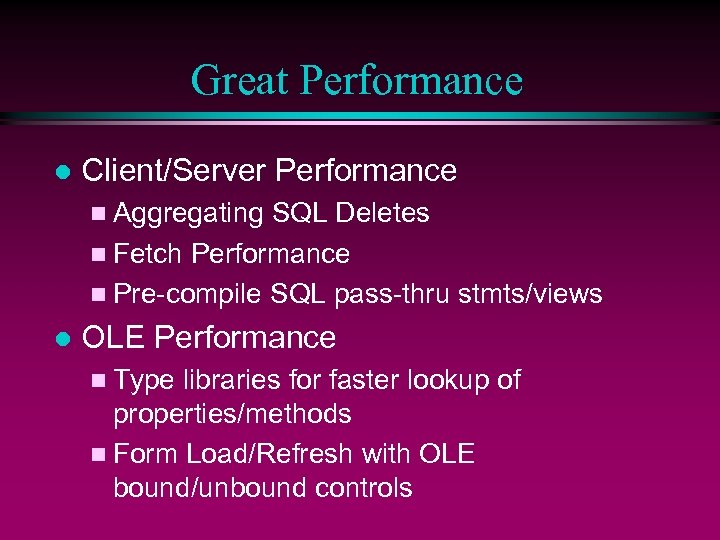 Great Performance

- Client/Server Performance
  - Aggregating SQL Deletes
  - Fetch Performance
  - Pre-compile SQL pass-thru stmts/views
- OLE Performance
  - Type libraries for faster lookup of properties/methods
  - Form Load/Refresh with OLE bound/unbound controls